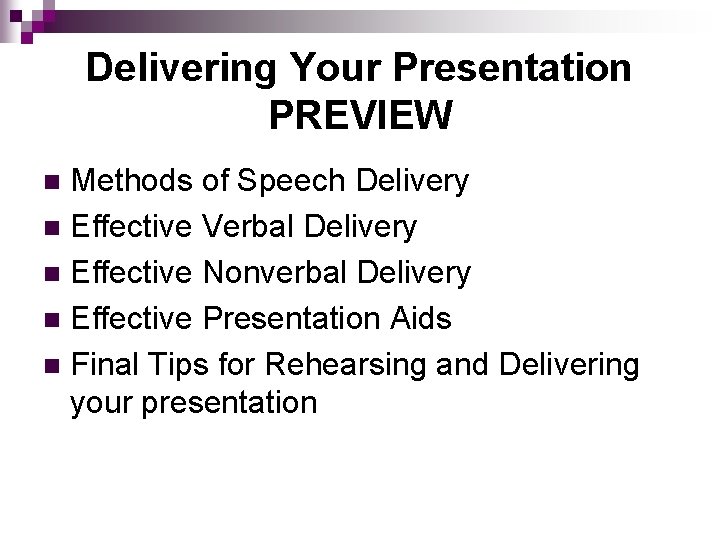 Delivering Your Presentation
PREVIEW

- Methods of Speech Delivery
- Effective Verbal Delivery
- Effective Nonverbal Delivery
- Effective Presentation Aids
- Final Tips for Rehearsing and Delivering your presentation